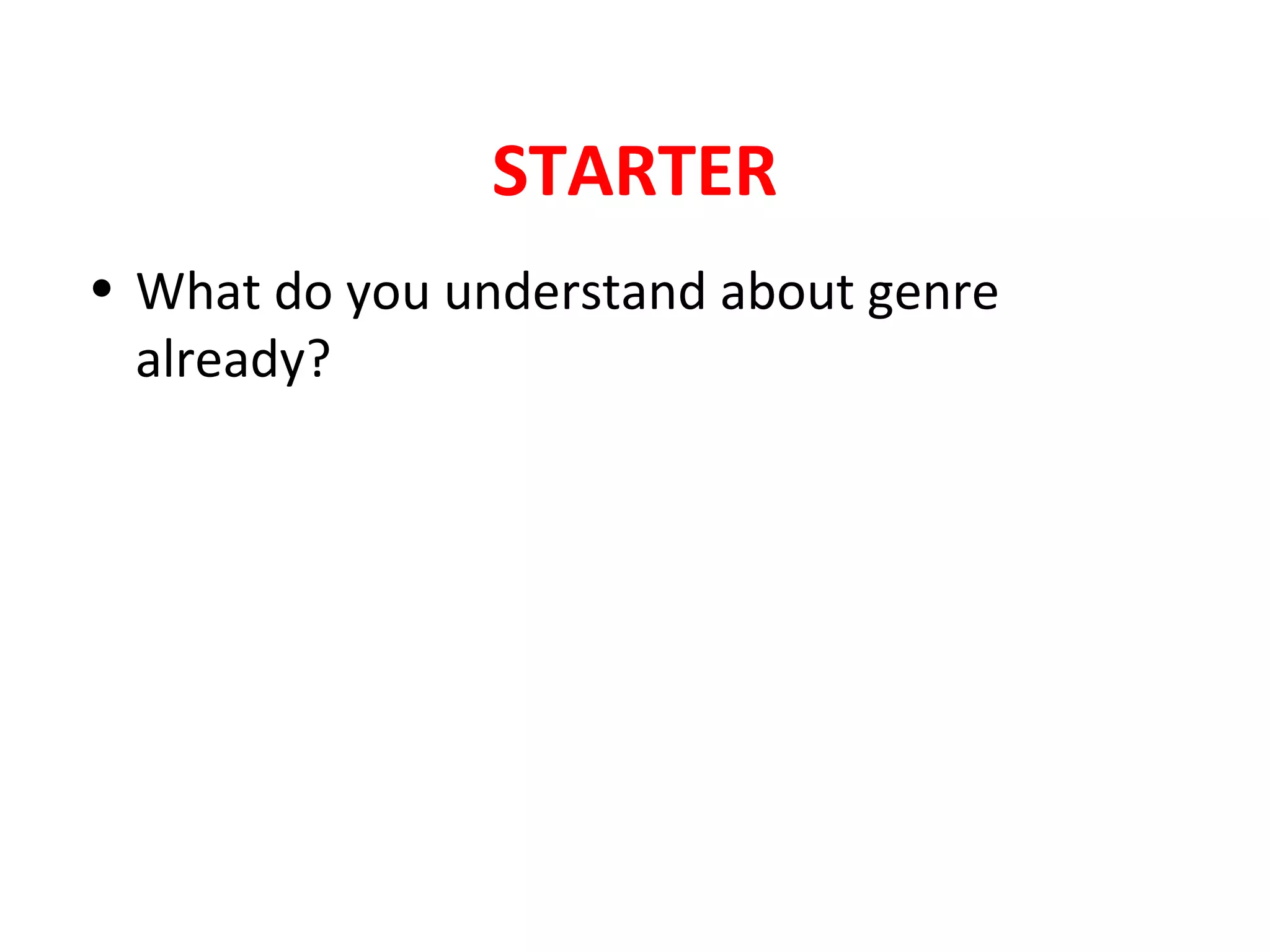 STARTER

• What do you understand about genre already?